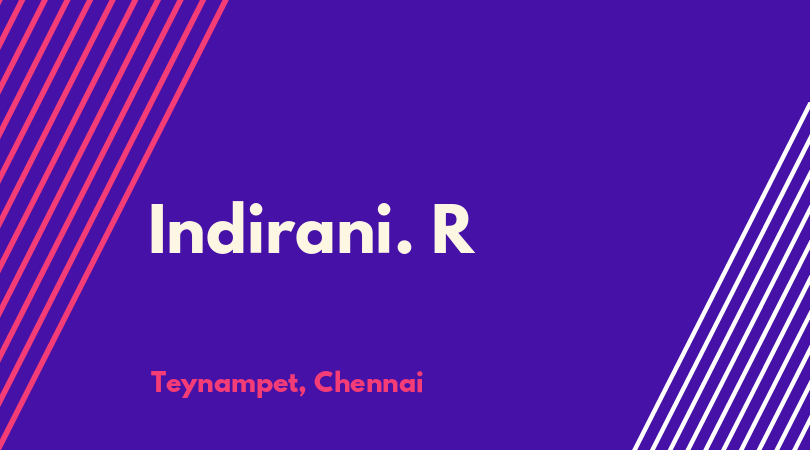 Indirani. R

Teynampet, Chennai